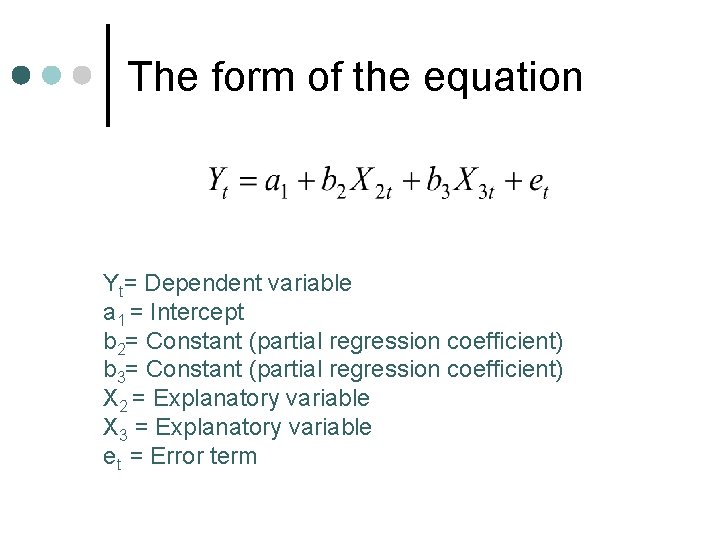 The form of the equation

$Y_t = a_1 + b_2 X_{2t} + b_3 X_{3t} + e_t$

$Y_t$= Dependent variable
$a_1$ = Intercept
$b_2$= Constant (partial regression coefficient)
$b_3$= Constant (partial regression coefficient)
$X_2$ = Explanatory variable
$X_3$ = Explanatory variable
$e_t$ = Error term